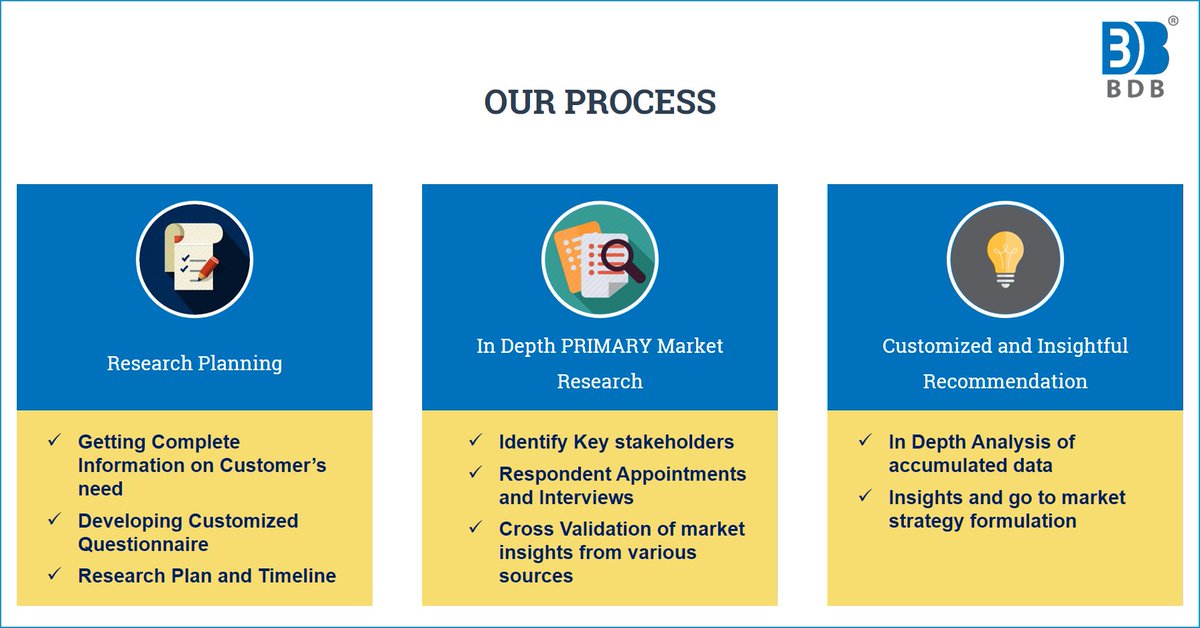 BDB ®

OUR PROCESS

Research Planning

✓ Getting Complete Information on Customer's need
✓ Developing Customized Questionnaire
✓ Research Plan and Timeline

In Depth PRIMARY Market Research

✓ Identify Key stakeholders
✓ Respondent Appointments and Interviews
✓ Cross Validation of market insights from various sources

Customized and Insightful Recommendation

✓ In Depth Analysis of accumulated data
✓ Insights and go to market strategy formulation